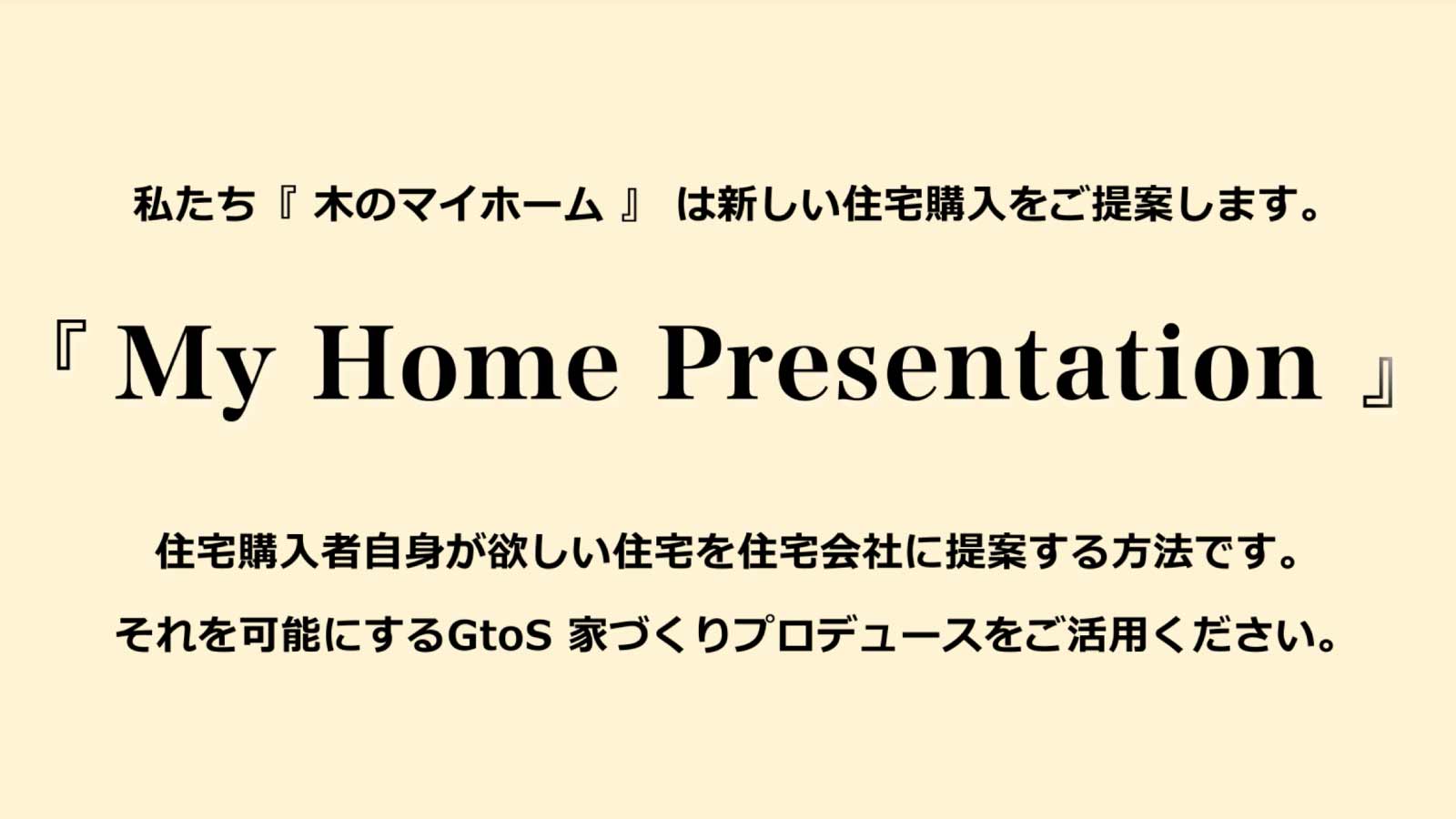 私たち『 木のマイホーム 』 は新しい住宅購入をご提案します。

『 My Home Presentation 』

住宅購入者自身が欲しい住宅を住宅会社に提案する方法です。

それを可能にするGtoS 家づくりプロデュースをご活用ください。